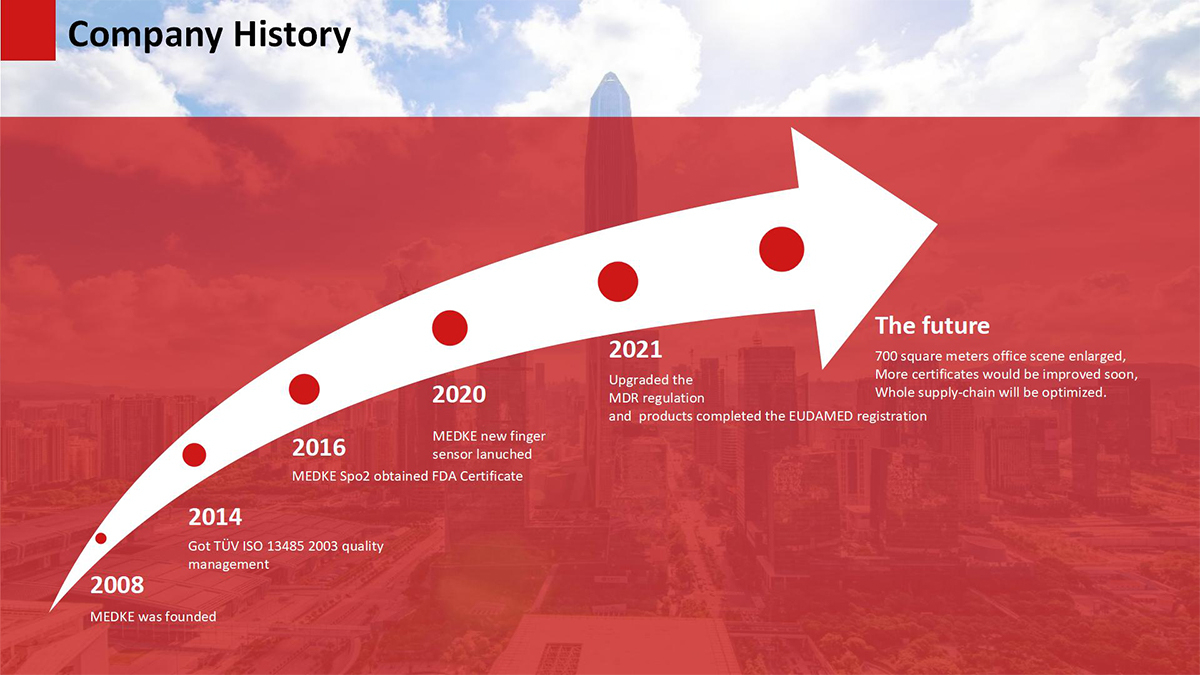 Company History

2008
MEDKE was founded

2014
Got TÜV ISO 13485 2003 quality management

2016
MEDKE Spo2 obtained FDA Certificate

2020
MEDKE new finger sensor lanuched

2021
Upgraded the MDR regulation
and  products completed the EUDAMED registration

The future
700 square meters office scene enlarged,
More certificates would be improved soon,
Whole supply-chain will be optimized.